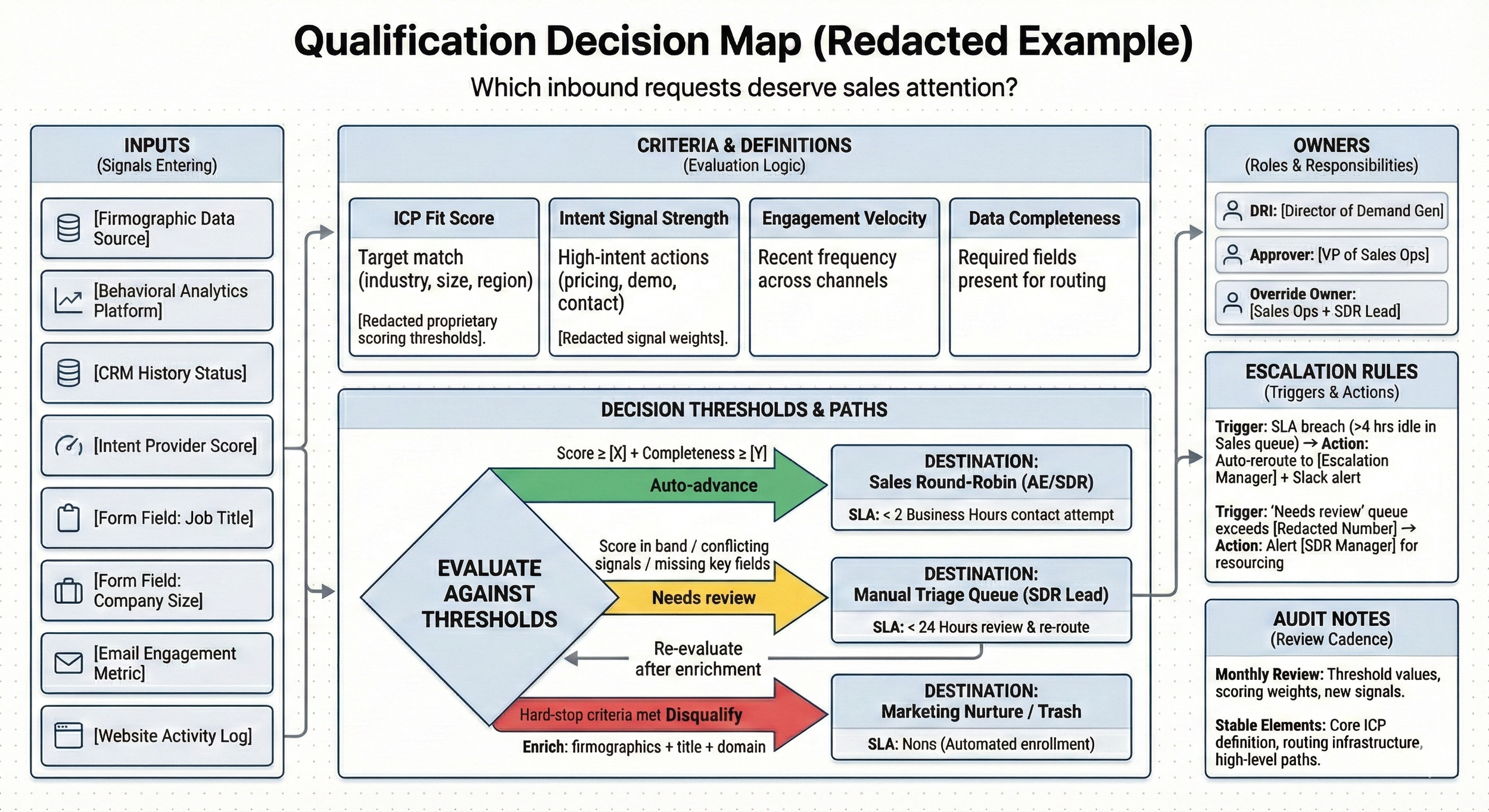 Qualification Decision Map (Redacted Example)

Which inbound requests deserve sales attention?

INPUTS
(Signals Entering)

[Firmographic Data Source]

[Behavioral Analytics Platform]

[CRM History Status]

[Intent Provider Score]

[Form Field: Job Title]

[Form Field: Company Size]

[Email Engagement Metric]

[Website Activity Log]

CRITERIA & DEFINITIONS
(Evaluation Logic)

ICP Fit Score
Target match (industry, size, region)
[Redacted proprietary scoring thresholds].

Intent Signal Strength
High-intent actions (pricing, demo, contact)
[Redacted signal weights].

Engagement Velocity
Recent frequency across channels

Data Completeness
Required fields present for routing

DECISION THRESHOLDS & PATHS

EVALUATE AGAINST THRESHOLDS

Score ≥ [X] + Completeness ≥ [Y]
Auto-advance

DESTINATION:
Sales Round-Robin (AE/SDR)
SLA: < 2 Business Hours contact attempt

Score in band / conflicting signals / missing key fields
Needs review

DESTINATION:
Manual Triage Queue (SDR Lead)
SLA: < 24 Hours review & re-route

Re-evaluate after enrichment

Hard-stop criteria met Disqualify
Enrich: firmographics + title + domain

DESTINATION:
Marketing Nurture / Trash
SLA: Nons (Automated enrollment)

OWNERS
(Roles & Responsibilities)

DRI: [Director of Demand Gen]

Approver: [VP of Sales Ops]

Override Owner: [Sales Ops + SDR Lead]

ESCALATION RULES
(Triggers & Actions)

Trigger: SLA breach (>4 hrs idle in Sales queue) → Action: Auto-reroute to [Escalation Manager] + Slack alert

Trigger: 'Needs review' queue exceeds [Redacted Number] → Action: Alert [SDR Manager] for resourcing

AUDIT NOTES
(Review Cadence)

Monthly Review: Threshold values, scoring weights, new signals.

Stable Elements: Core ICP definition, routing infrastructure, high-level paths.